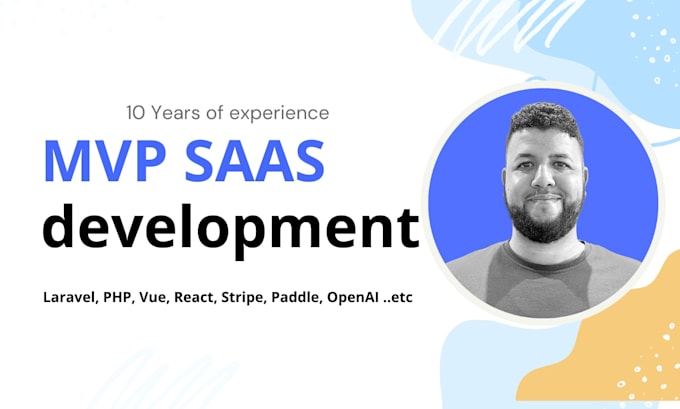 10 Years of experience

MVP SAAS development

Laravel, PHP, Vue, React, Stripe, Paddle, OpenAI ..etc